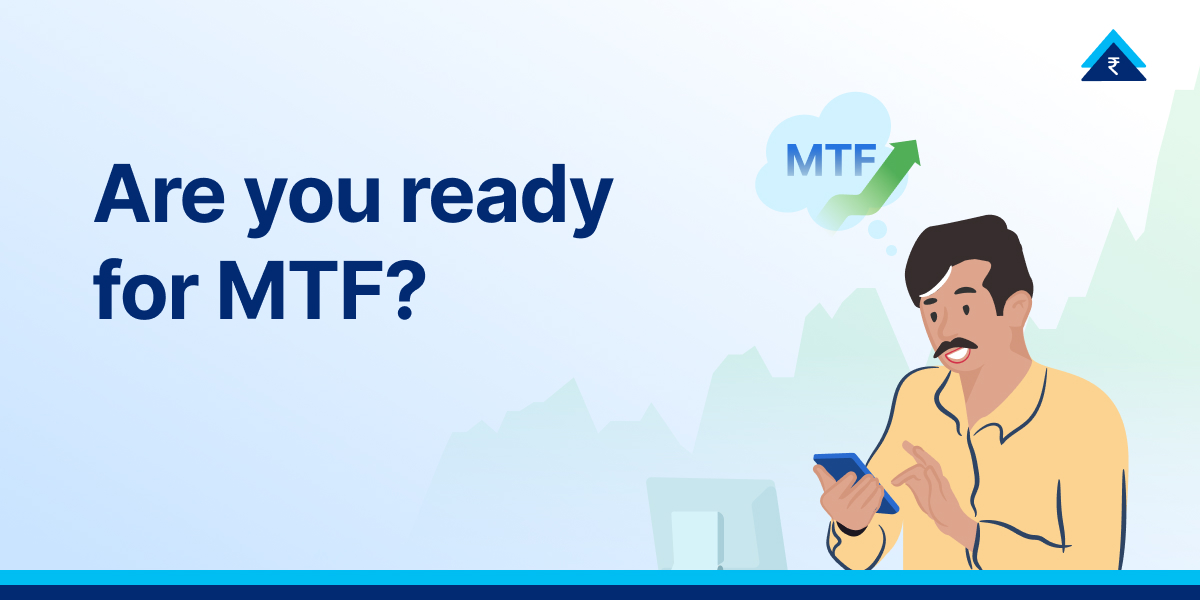 ₹

MTF

Are you ready for MTF?